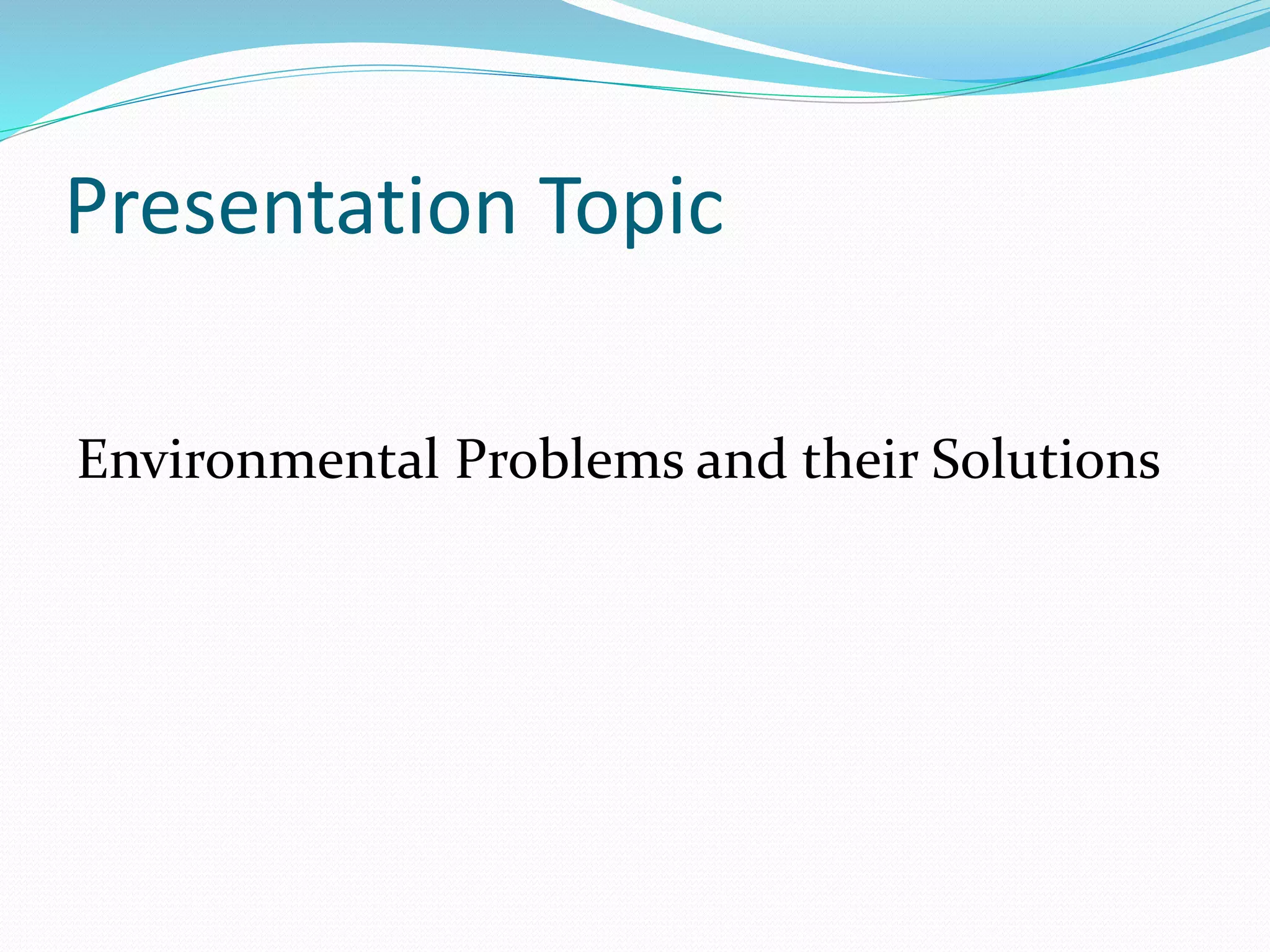 Presentation Topic

Environmental Problems and their Solutions